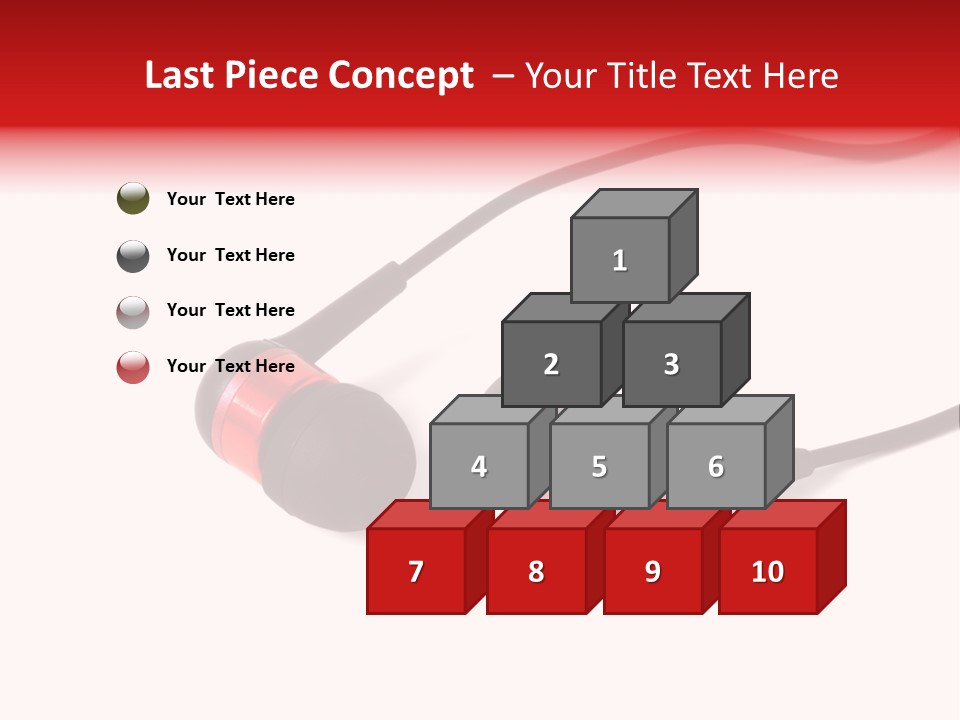 Last Piece Concept – Your Title Text Here

Your Text Here

Your Text Here

Your Text Here

Your Text Here

1

2

3

4

5

6

7

8

9

10